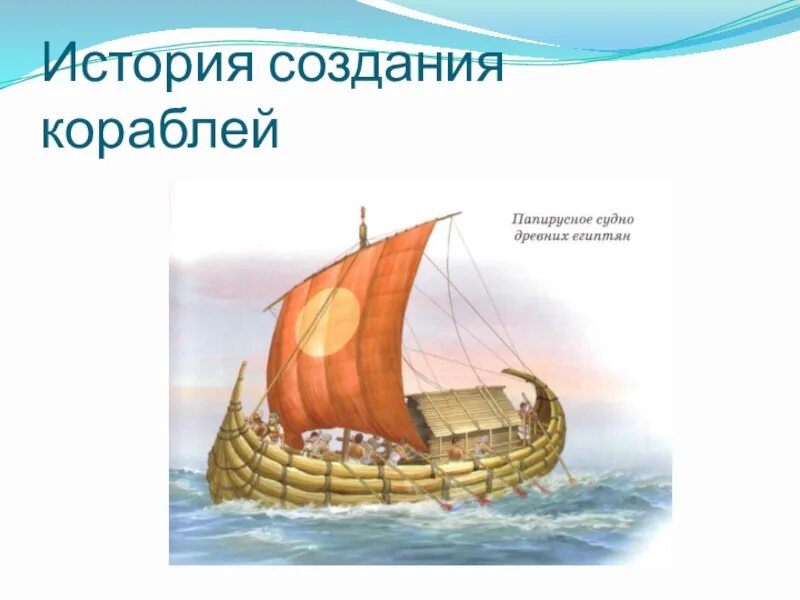 История создания кораблей

Папирусное судно древних египтян